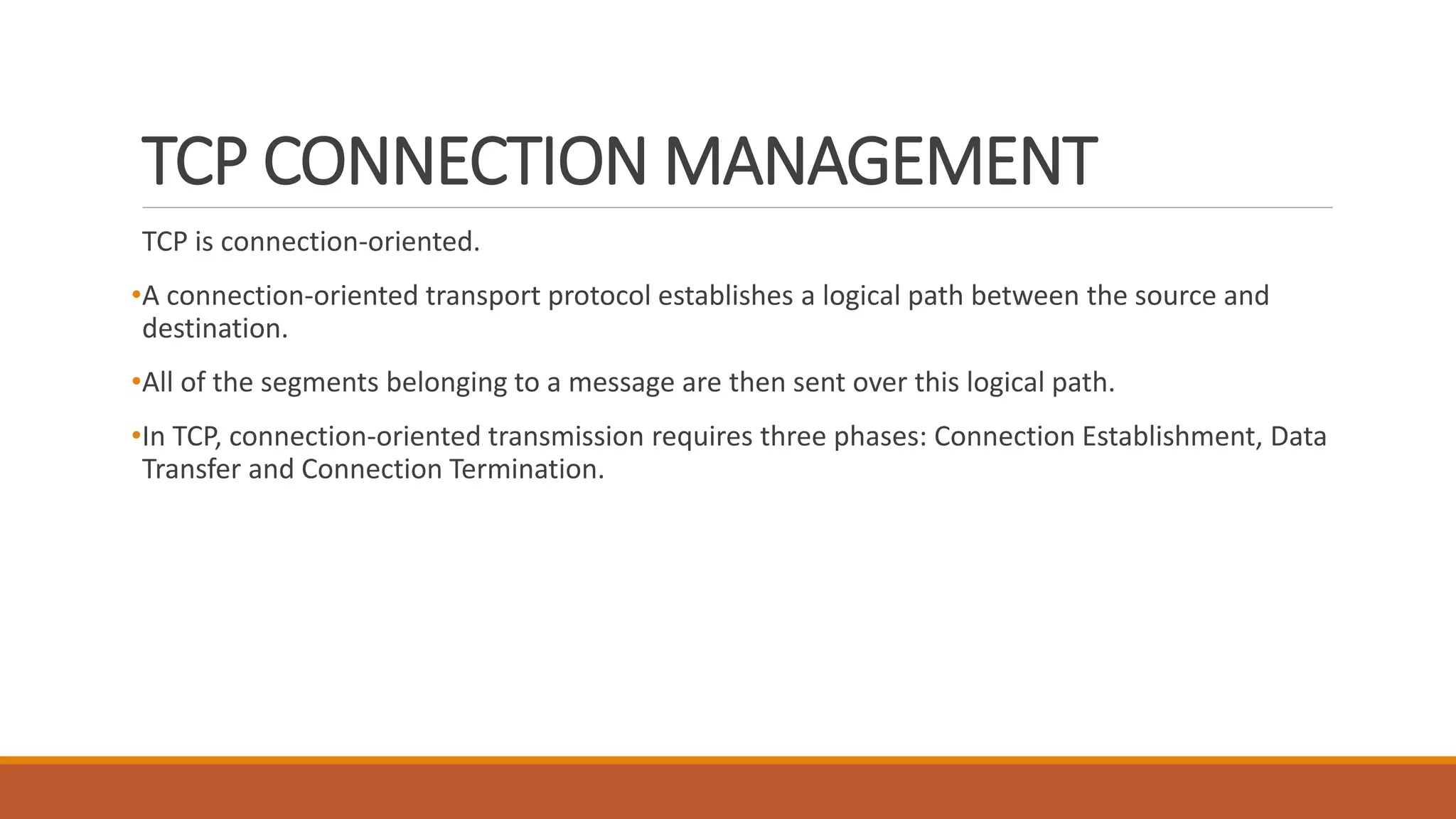 TCP CONNECTION MANAGEMENT

TCP is connection-oriented.

•A connection-oriented transport protocol establishes a logical path between the source and destination.

•All of the segments belonging to a message are then sent over this logical path.

•In TCP, connection-oriented transmission requires three phases: Connection Establishment, Data Transfer and Connection Termination.